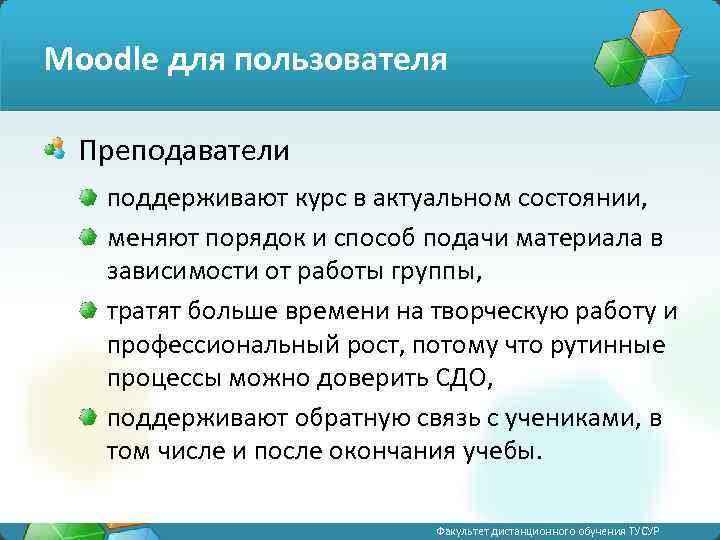 Moodle для пользователя

Преподаватели

поддерживают курс в актуальном состоянии,

меняют порядок и способ подачи материала в зависимости от работы группы,

тратят больше времени на творческую работу и профессиональный рост, потому что рутинные процессы можно доверить СДО,

поддерживают обратную связь с учениками, в том числе и после окончания учебы.

Факультет дистанционного обучения ТУСУР